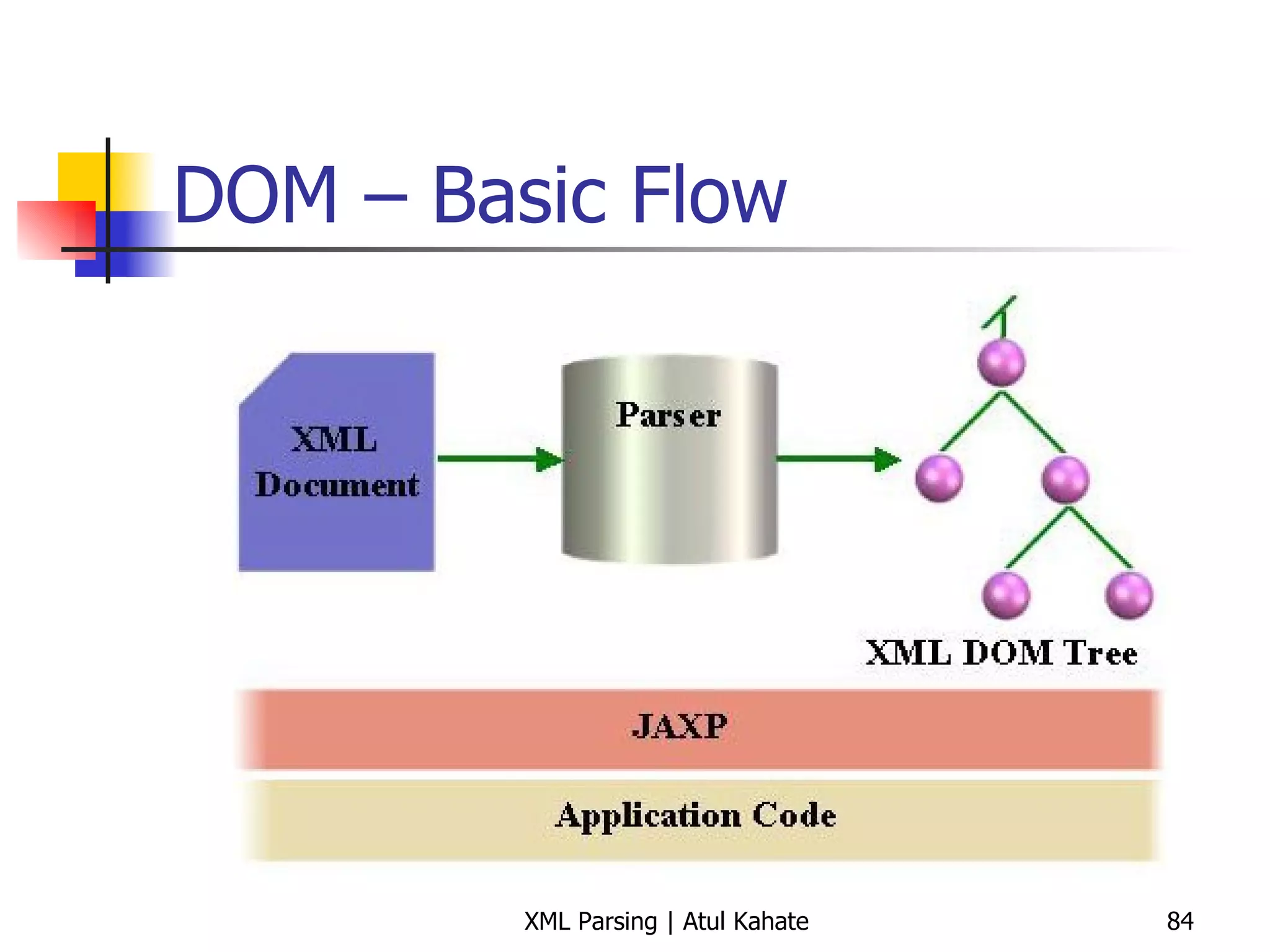 DOM – Basic Flow

XML Document

Parser

XML DOM Tree

JAXP

Application Code

XML Parsing | Atul Kahate

84